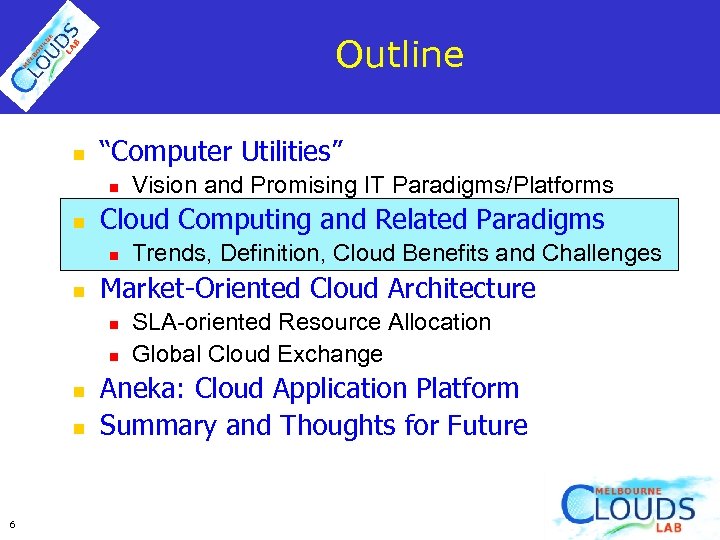 MELBOURNE CLOUDS LAB

Outline

- "Computer Utilities"
  - Vision and Promising IT Paradigms/Platforms
- Cloud Computing and Related Paradigms
  - Trends, Definition, Cloud Benefits and Challenges
- Market-Oriented Cloud Architecture
  - SLA-oriented Resource Allocation
  - Global Cloud Exchange
- Aneka: Cloud Application Platform
- Summary and Thoughts for Future

6

MELBOURNE CLOUDS LAB